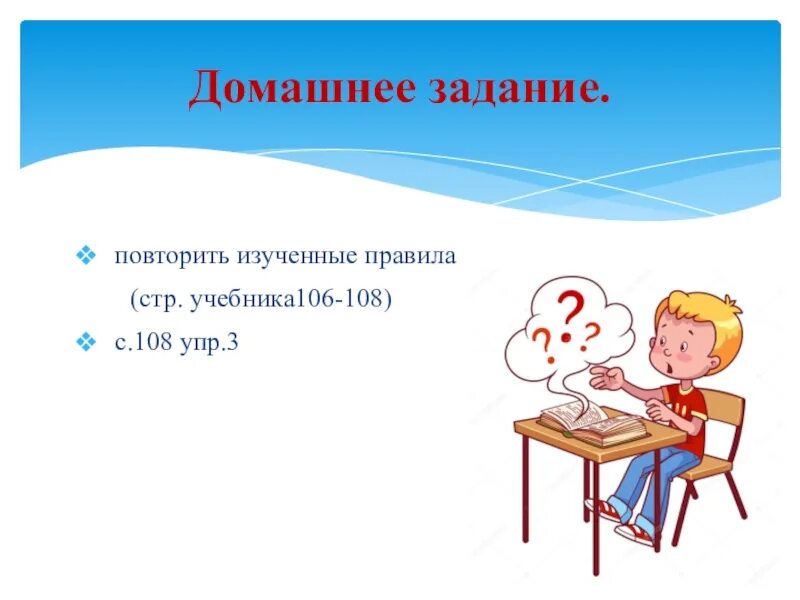 Домашнее задание.

❖ повторить изученные правила (стр. учебника106-108)

❖ с.108 упр.3

? ? ?